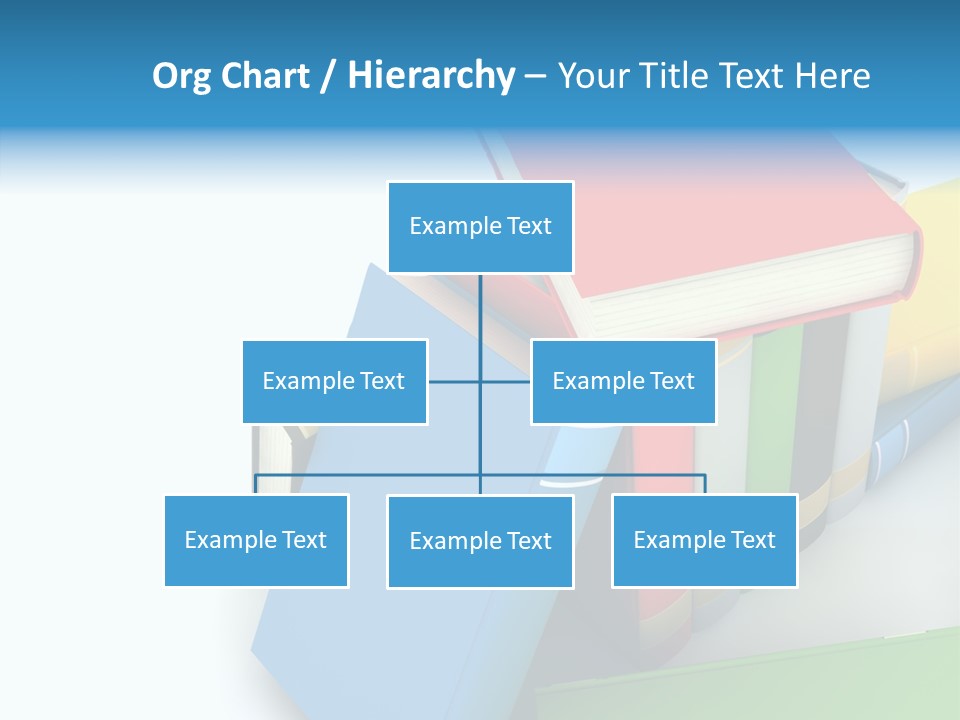 Org Chart / Hierarchy – Your Title Text Here

Example Text

Example Text

Example Text

Example Text

Example Text

Example Text